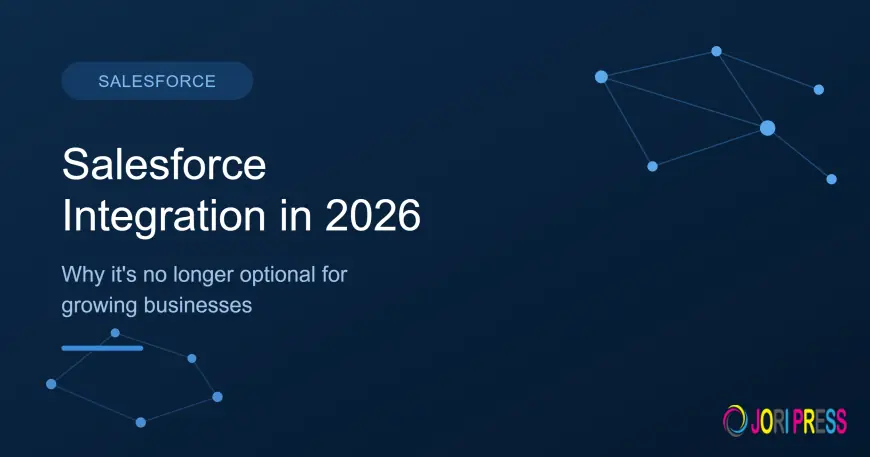 SALESFORCE

Salesforce Integration in 2026

Why it's no longer optional for growing businesses

JORI PRESS